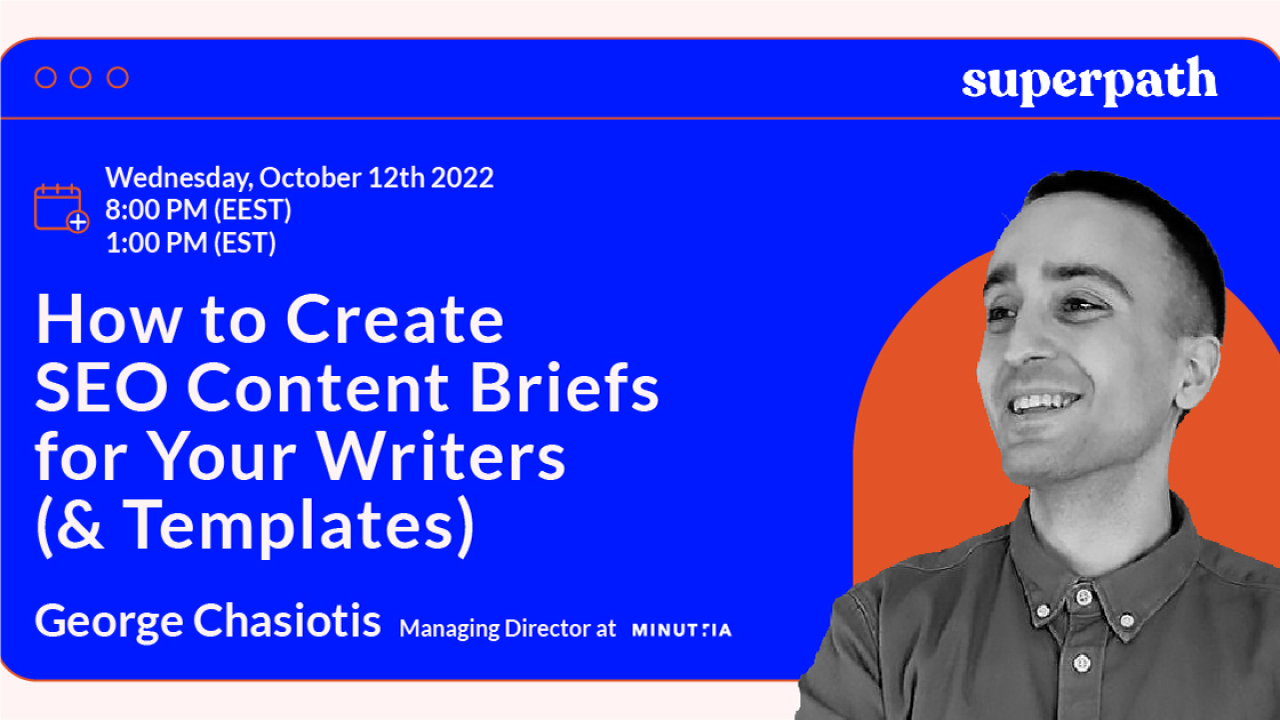 superpath

Wednesday, October 12th 2022
8:00 PM (EEST)
1:00 PM (EST)

How to Create SEO Content Briefs for Your Writers (& Templates)

George Chasiotis Managing Director at MINUTTIA